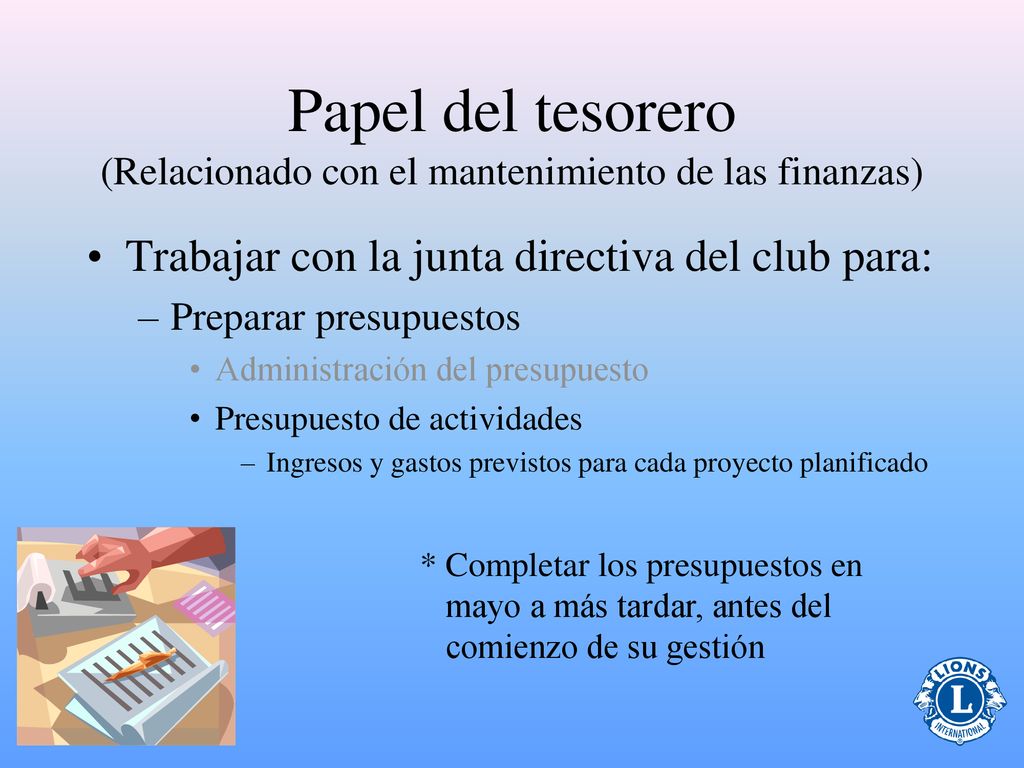 Papel del tesorero
(Relacionado con el mantenimiento de las finanzas)

• Trabajar con la junta directiva del club para:
– Preparar presupuestos
• Administración del presupuesto
• Presupuesto de actividades
– Ingresos y gastos previstos para cada proyecto planificado

* Completar los presupuestos en mayo a más tardar, antes del comienzo de su gestión

LIONS
L
INTERNATIONAL